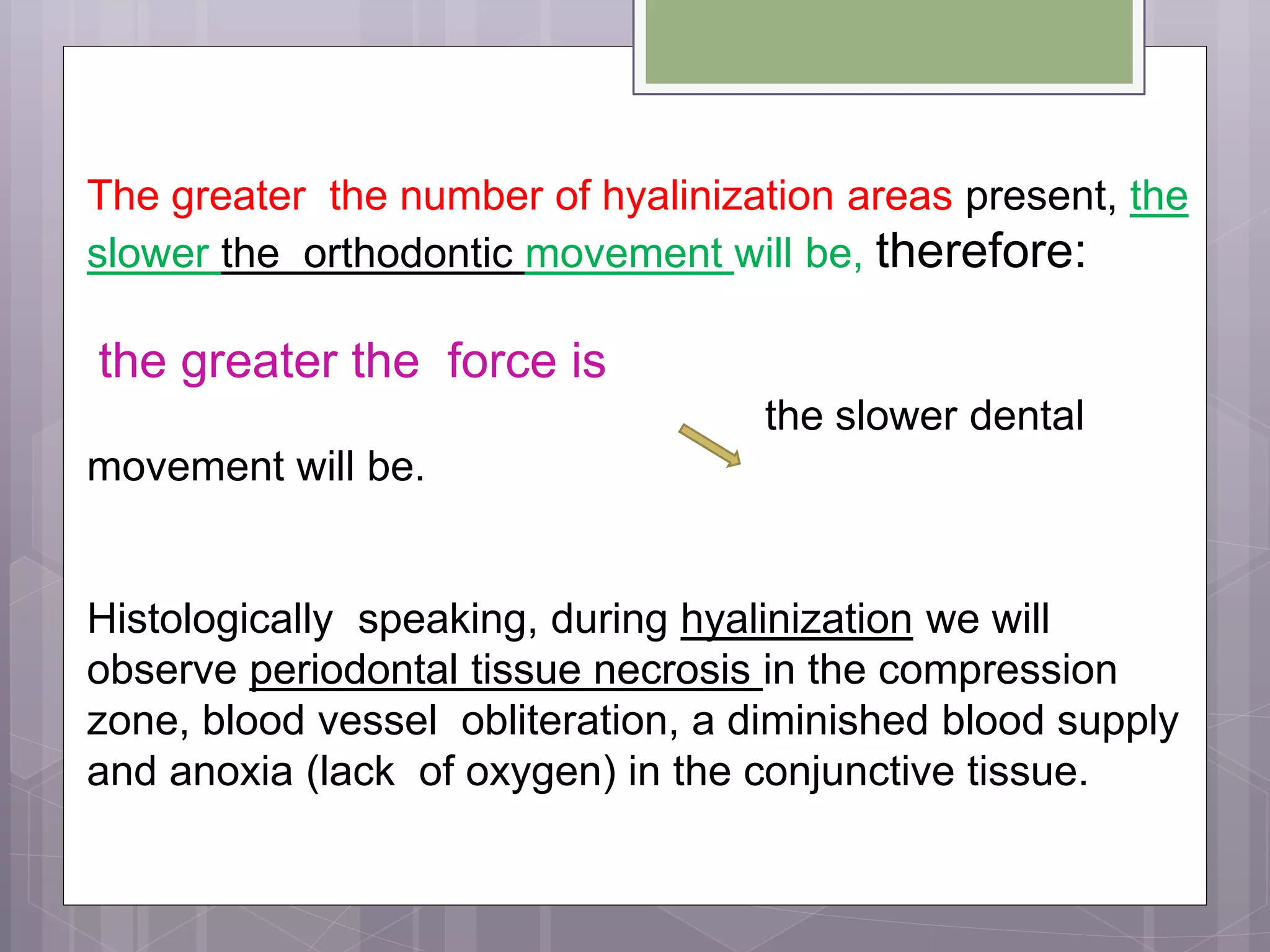 The greater the number of hyalinization areas present, the slower the orthodontic movement will be, therefore:

the greater the force is

the slower dental

movement will be.

Histologically speaking, during hyalinization we will observe periodontal tissue necrosis in the compression zone, blood vessel obliteration, a diminished blood supply and anoxia (lack of oxygen) in the conjunctive tissue.